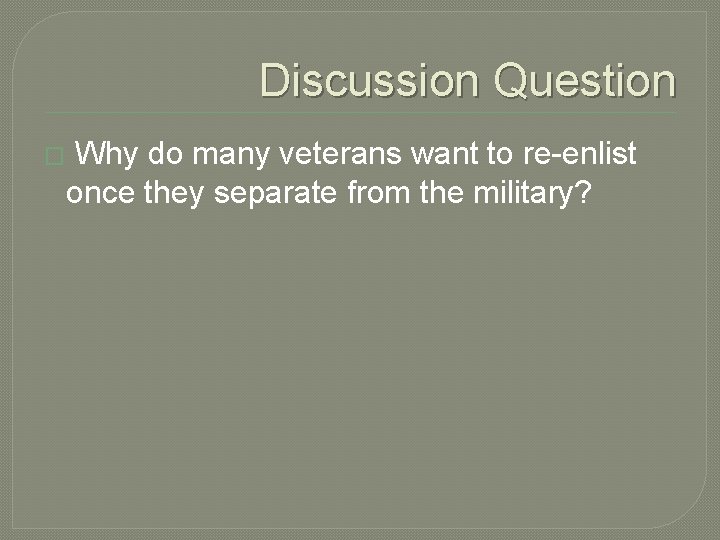 Discussion Question

Why do many veterans want to re-enlist once they separate from the military?